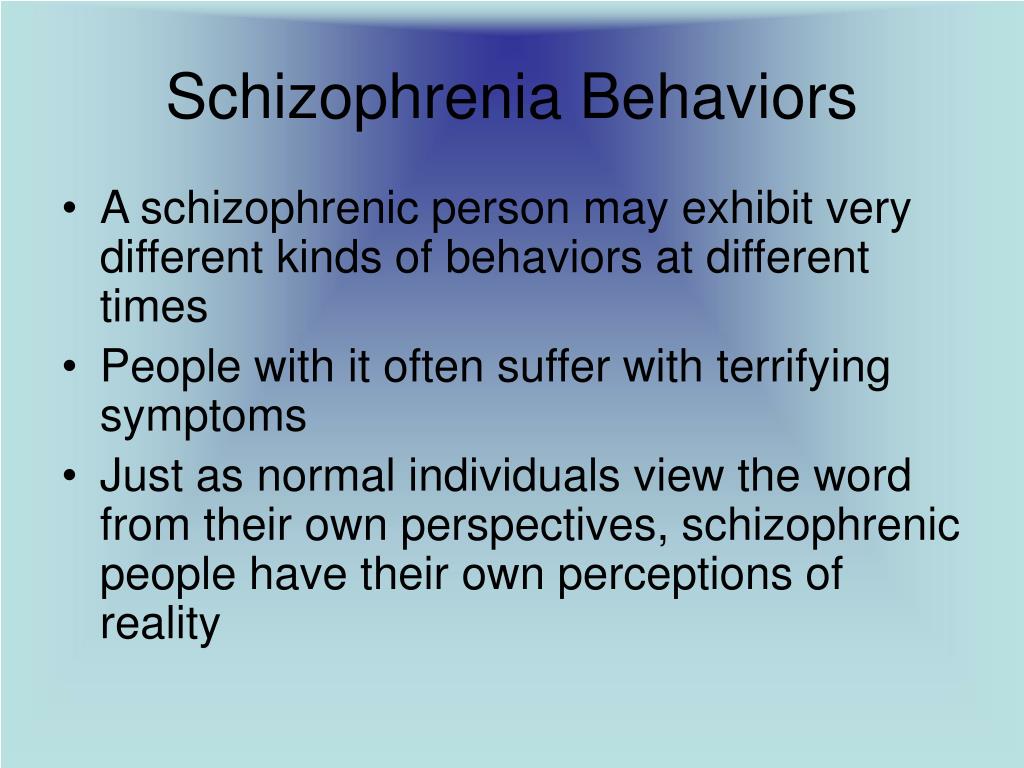 Schizophrenia Behaviors

• A schizophrenic person may exhibit very different kinds of behaviors at different times
• People with it often suffer with terrifying symptoms
• Just as normal individuals view the word from their own perspectives, schizophrenic people have their own perceptions of reality